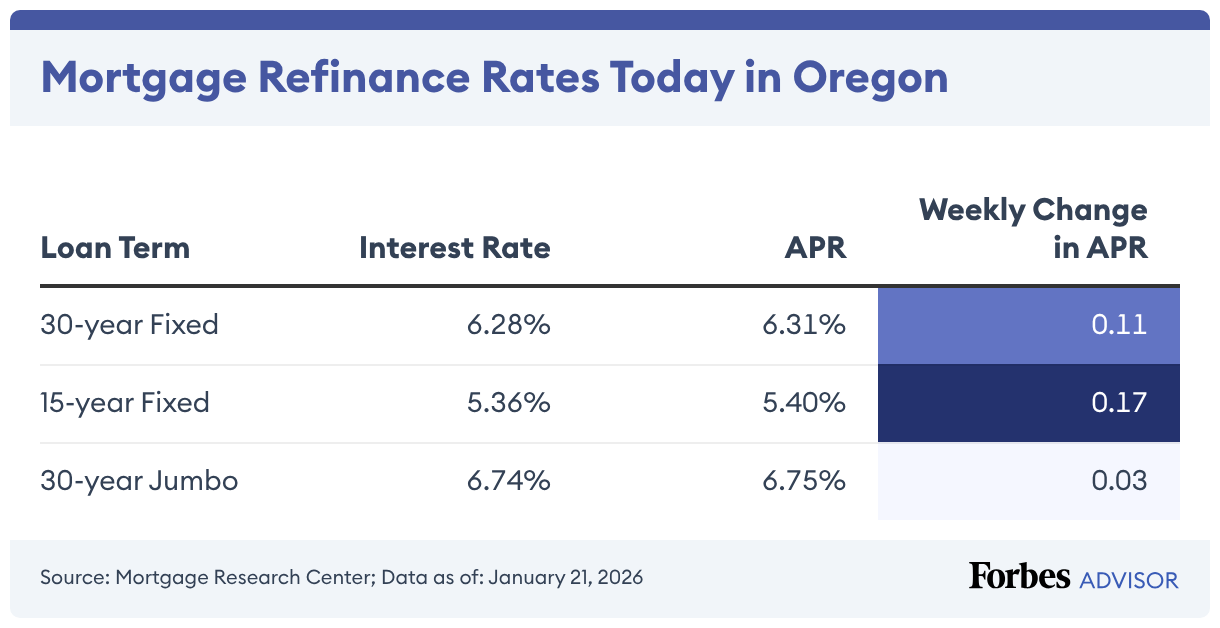 Mortgage Refinance Rates Today in Oregon

| Loan Term | Interest Rate | APR | Weekly Change in APR |
|---|---|---|---|
| 30-year Fixed | 6.28% | 6.31% | 0.11 |
| 15-year Fixed | 5.36% | 5.40% | 0.17 |
| 30-year Jumbo | 6.74% | 6.75% | 0.03 |

Source: Mortgage Research Center; Data as of: January 21, 2026

Forbes ADVISOR